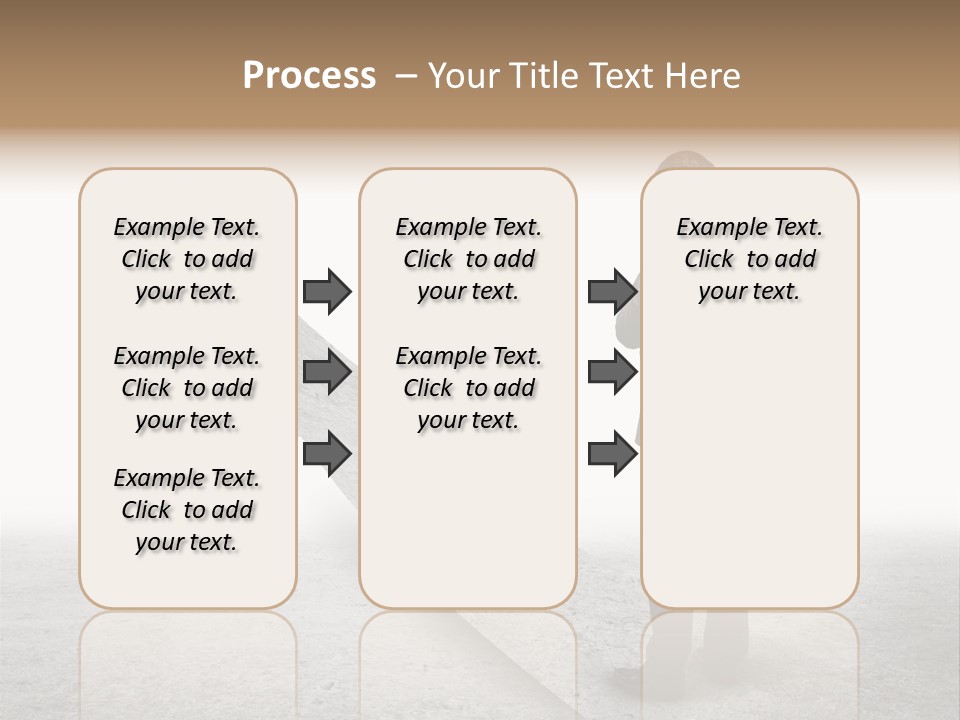 Process – Your Title Text Here

Example Text. Click to add your text.

Example Text. Click to add your text.

Example Text. Click to add your text.

Example Text. Click to add your text.

Example Text. Click to add your text.

Example Text. Click to add your text.